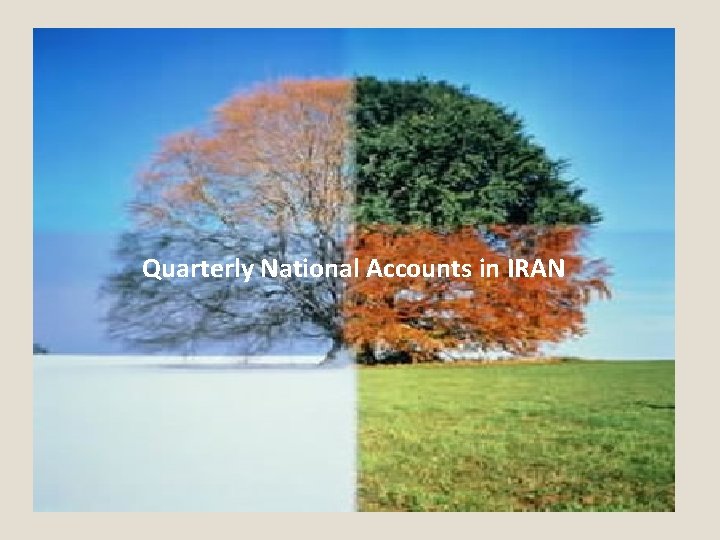 Quarterly National Accounts in IRAN